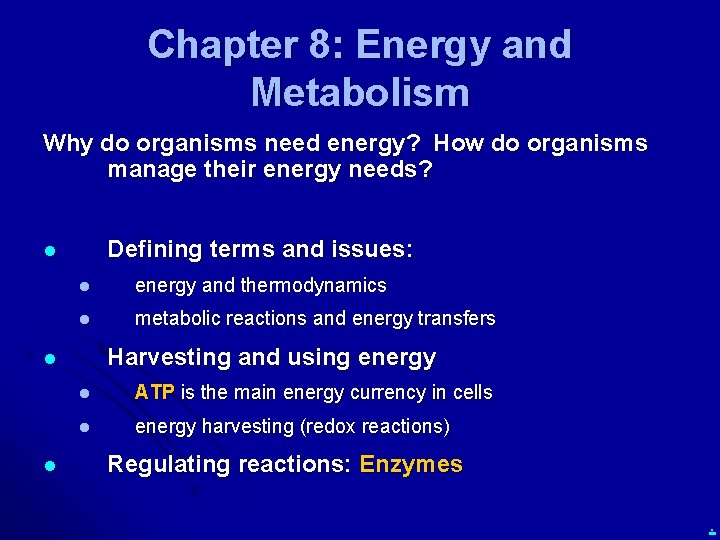 Chapter 8: Energy and Metabolism

Why do organisms need energy? How do organisms manage their energy needs?

- Defining terms and issues:
  - energy and thermodynamics
  - metabolic reactions and energy transfers
- Harvesting and using energy
  - ATP is the main energy currency in cells
  - energy harvesting (redox reactions)
- Regulating reactions: Enzymes